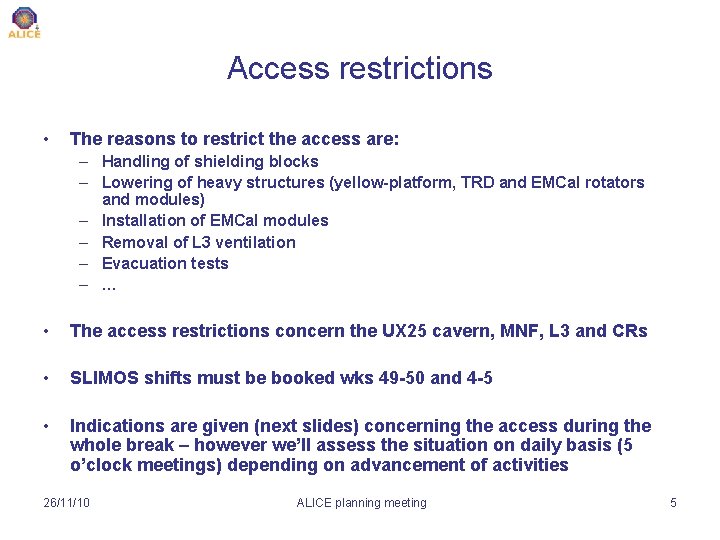 ALICE

Access restrictions

• The reasons to restrict the access are:
– Handling of shielding blocks
– Lowering of heavy structures (yellow-platform, TRD and EMCal rotators and modules)
– Installation of EMCal modules
– Removal of L3 ventilation
– Evacuation tests
– ...

• The access restrictions concern the UX25 cavern, MNF, L3 and CRs

• SLIMOS shifts must be booked wks 49-50 and 4-5

• Indications are given (next slides) concerning the access during the whole break – however we'll assess the situation on daily basis (5 o'clock meetings) depending on advancement of activities

26/11/10 ALICE planning meeting 5